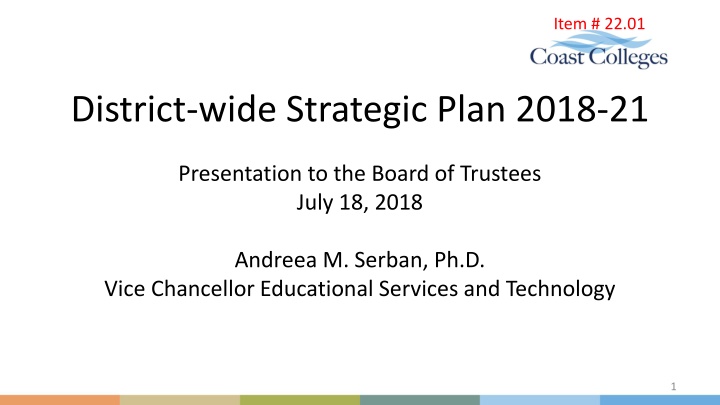 Item # 22.01

Coast Colleges

District-wide Strategic Plan 2018-21

Presentation to the Board of Trustees
July 18, 2018

Andreea M. Serban, Ph.D.
Vice Chancellor Educational Services and Technology

1